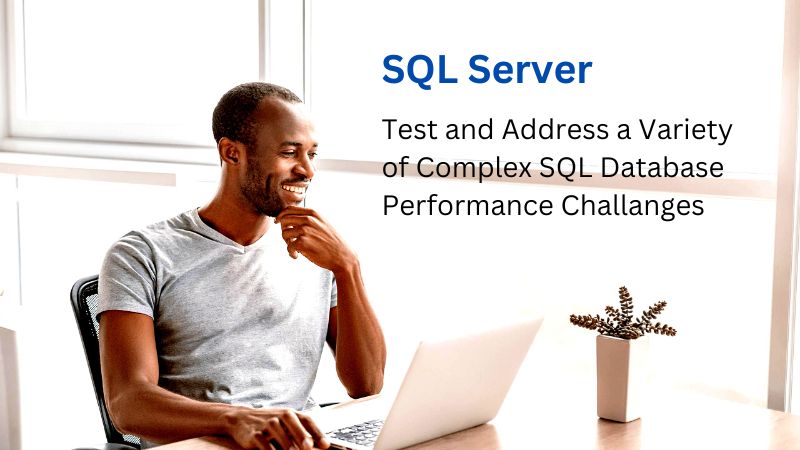 SQL Server

Test and Address a Variety of Complex SQL Database Performance Challanges